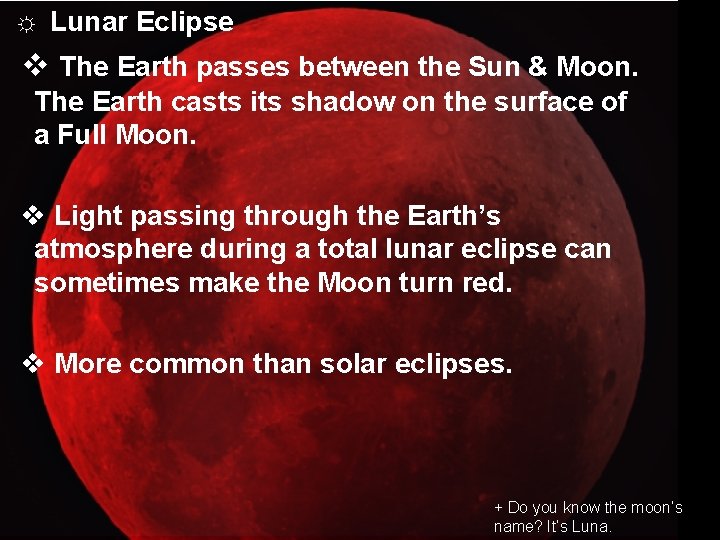 ☼ Lunar Eclipse

❖ The Earth passes between the Sun & Moon. The Earth casts its shadow on the surface of a Full Moon.

❖ Light passing through the Earth's atmosphere during a total lunar eclipse can sometimes make the Moon turn red.

❖ More common than solar eclipses.

+ Do you know the moon's name? It's Luna.